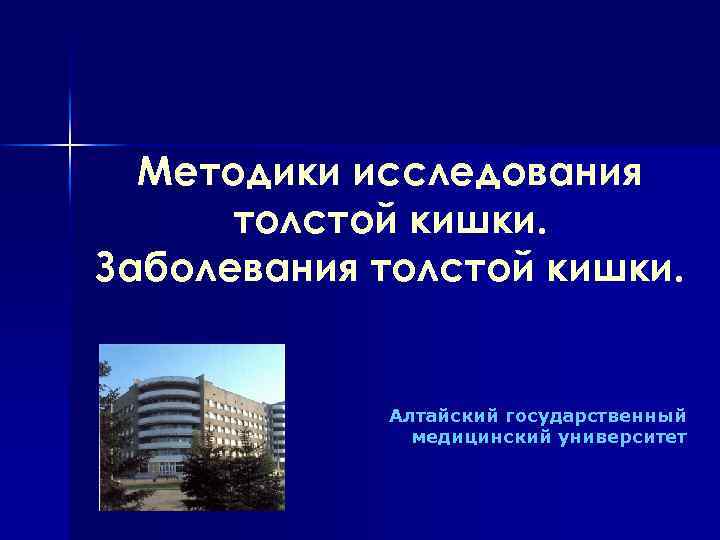 Методики исследования толстой кишки.
Заболевания толстой кишки.

Алтайский государственный медицинский университет